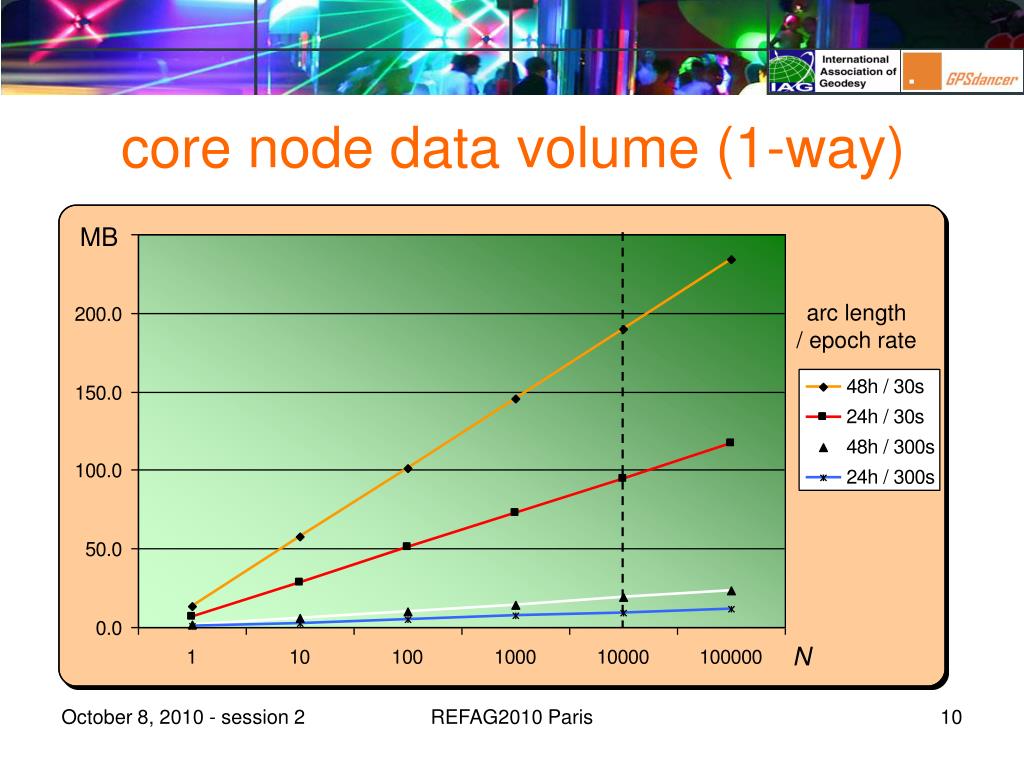 IAG International Association of Geodesy

GPSdancer

core node data volume (1-way)

MB

200.0

150.0

100.0

50.0

0.0

1 10 100 1000 10000 100000 N

arc length / epoch rate

48h / 30s
24h / 30s
48h / 300s
24h / 300s

October 8, 2010 - session 2

REFAG2010 Paris

10